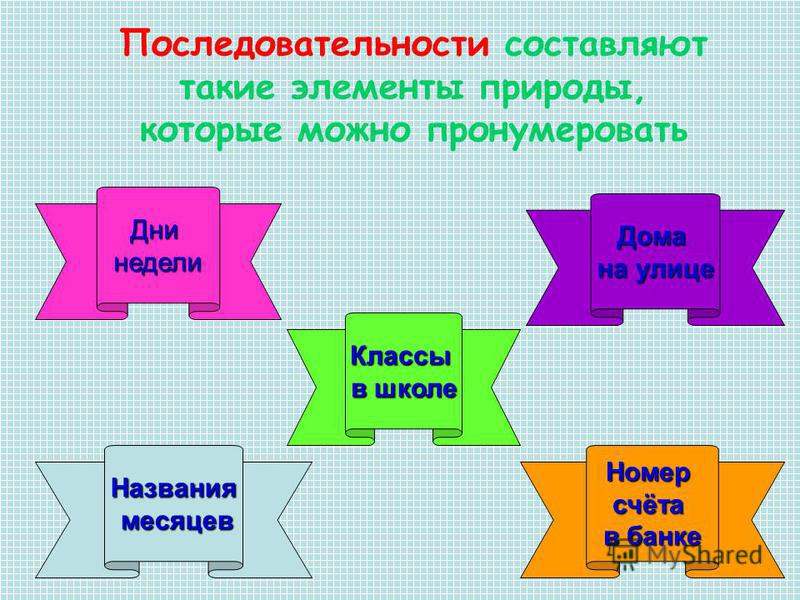 Последовательности составляют такие элементы природы, которые можно пронумеровать

Дни недели

Дома на улице

Классы в школе

Названия месяцев

Номер счёта в банке

MyShared